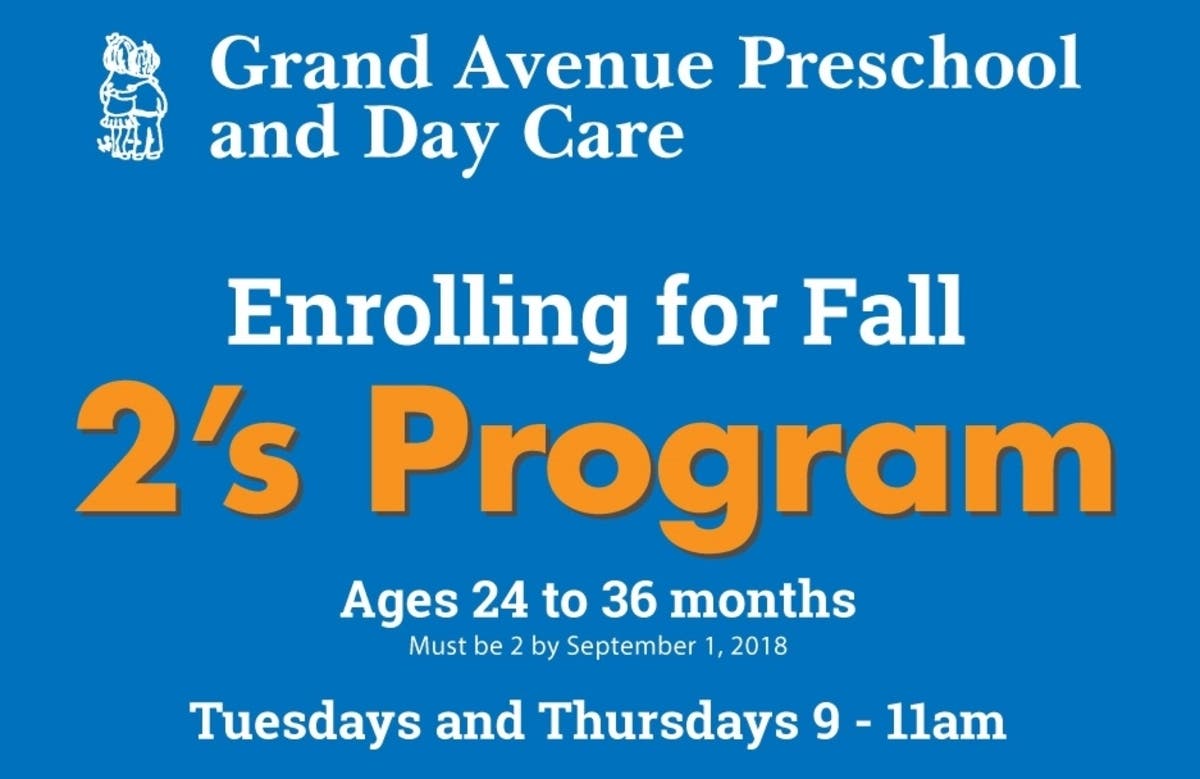 Grand Avenue Preschool and Day Care

Enrolling for Fall

2's Program

Ages 24 to 36 months

Must be 2 by September 1, 2018

Tuesdays and Thursdays 9 - 11am